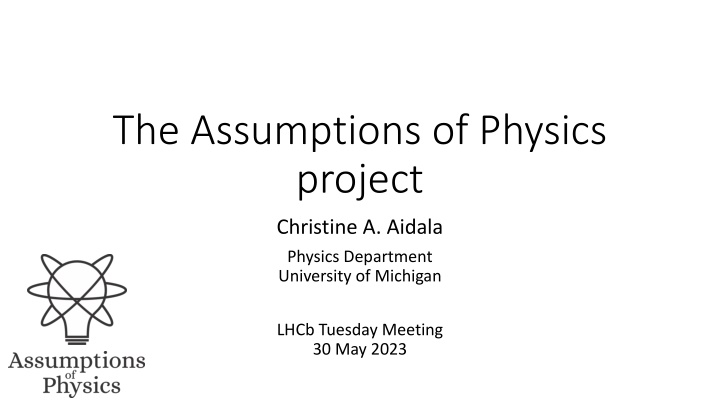 The Assumptions of Physics project

Christine A. Aidala

Physics Department
University of Michigan

LHCb Tuesday Meeting
30 May 2023

Assumptions of Physics